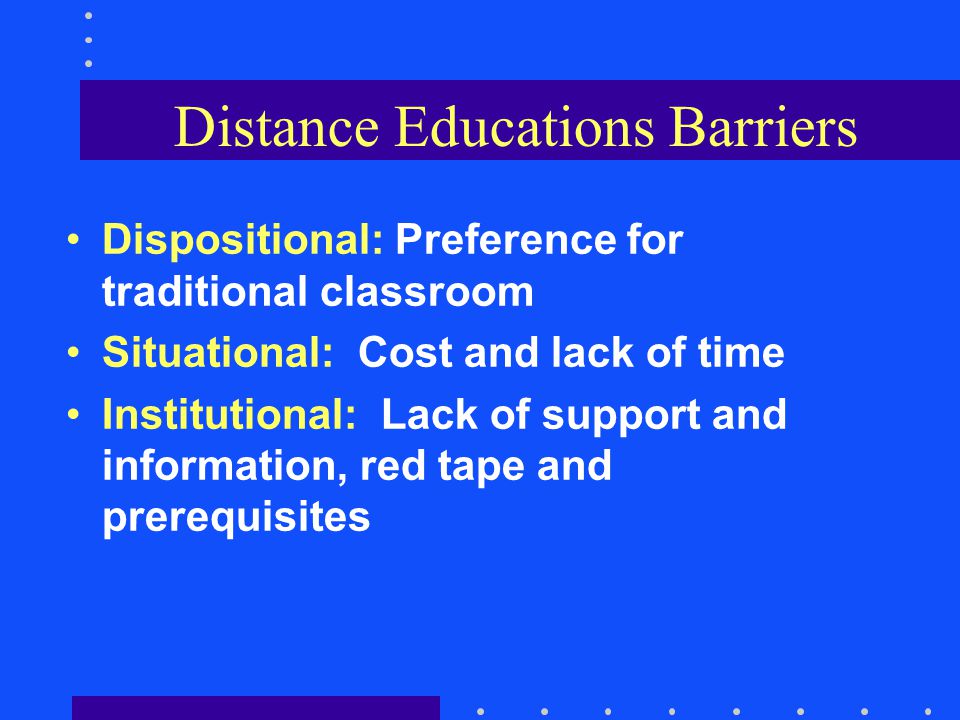 Distance Educations Barriers

• Dispositional: Preference for traditional classroom
• Situational: Cost and lack of time
• Institutional: Lack of support and information, red tape and prerequisites